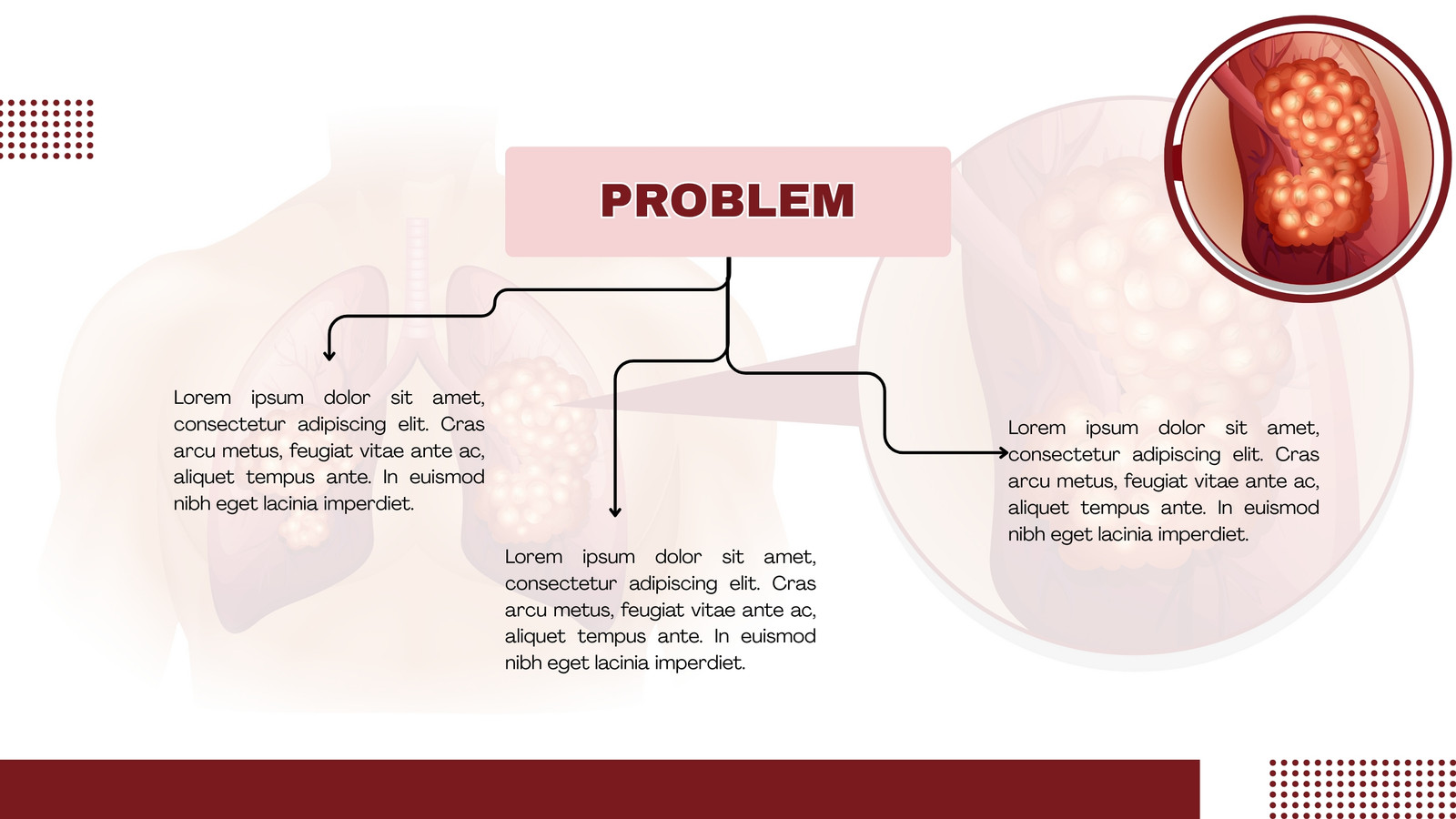 PROBLEM

Lorem ipsum dolor sit amet, consectetur adipiscing elit. Cras arcu metus, feugiat vitae ante ac, aliquet tempus ante. In euismod nibh eget lacinia imperdiet.

Lorem ipsum dolor sit amet, consectetur adipiscing elit. Cras arcu metus, feugiat vitae ante ac, aliquet tempus ante. In euismod nibh eget lacinia imperdiet.

Lorem ipsum dolor sit amet, consectetur adipiscing elit. Cras arcu metus, feugiat vitae ante ac, aliquet tempus ante. In euismod nibh eget lacinia imperdiet.